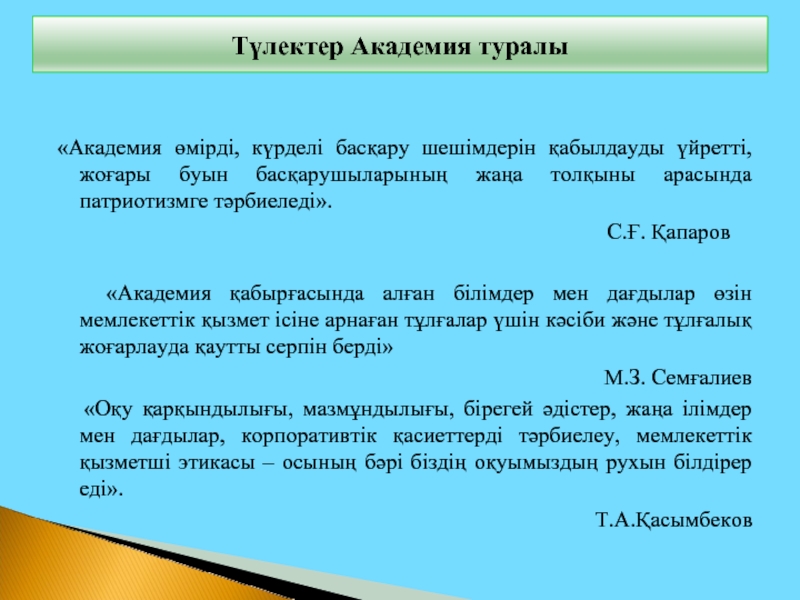 Түлектер Академия туралы

«Академия өмірді, күрделі басқару шешімдерін қабылдауды үйретті, жоғары буын басқарушыларының жаңа толқыны арасында патриотизмге тәрбиеледі».

С.Ғ. Қапаров

«Академия қабырғасында алған білімдер мен дағдылар өзін мемлекеттік қызмет ісіне арнаған тұлғалар үшін кәсіби және тұлғалық жоғарлауда қаутты серпін берді»

М.З. Семғалиев

«Оқу қарқындылығы, мазмұндылығы, бірегей әдістер, жаңа ілімдер мен дағдылар, корпоративтік қасиеттерді тәрбиелеу, мемлекеттік қызметші этикасы – осының бәрі біздің оқуымыздың рухын білдірер еді».

Т.А.Қасымбеков